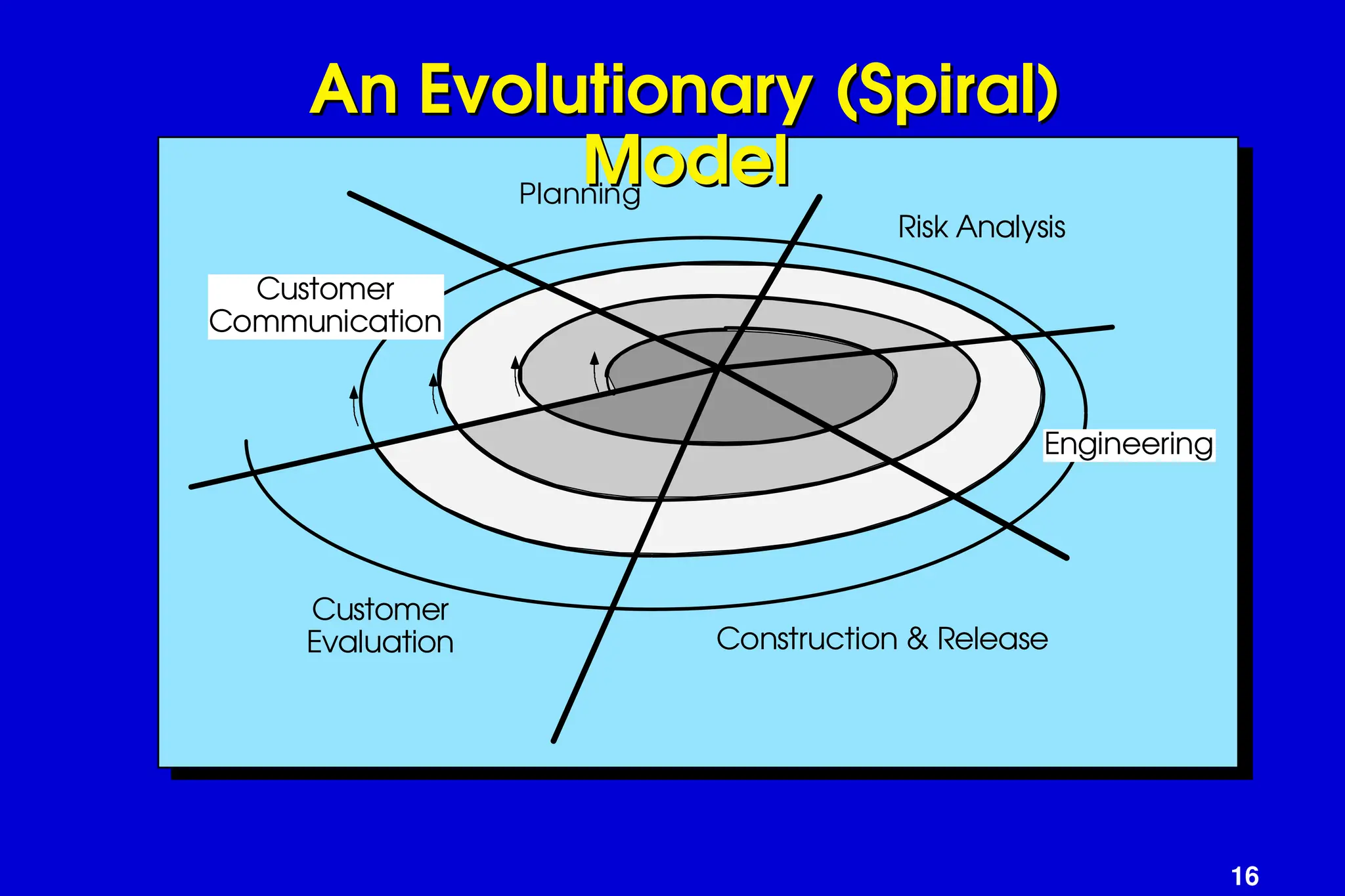 An Evolutionary (Spiral) Model

Planning

Risk Analysis

Customer Communication

Engineering

Customer Evaluation

Construction & Release

16